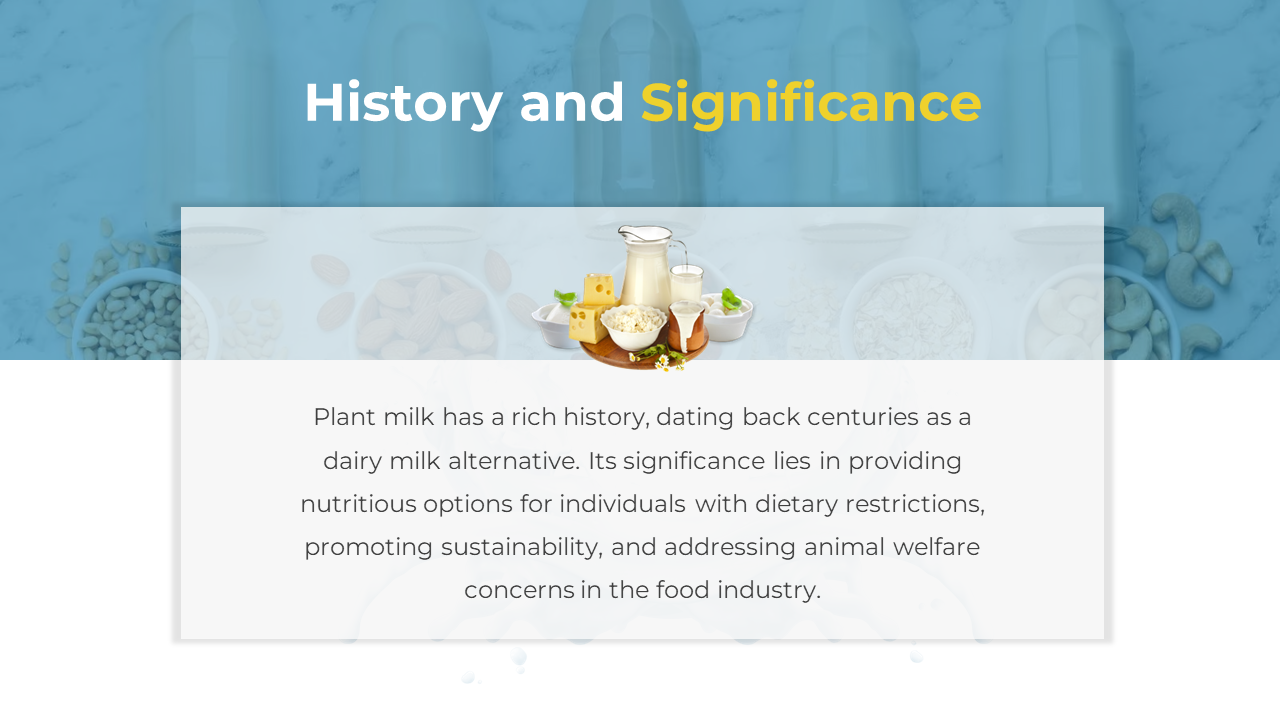 History and Significance

Plant milk has a rich history, dating back centuries as a dairy milk alternative. Its significance lies in providing nutritious options for individuals with dietary restrictions, promoting sustainability, and addressing animal welfare concerns in the food industry.